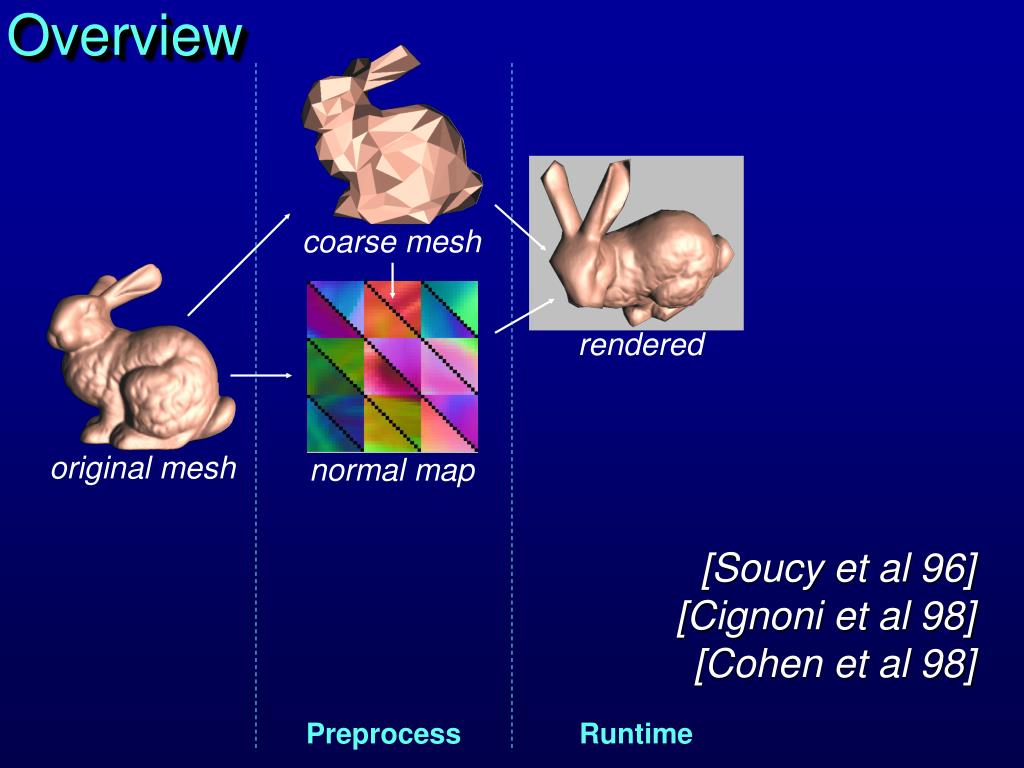 Overview

coarse mesh

rendered

original mesh

normal map

[Soucy et al 96]
[Cignoni et al 98]
[Cohen et al 98]

Preprocess

Runtime